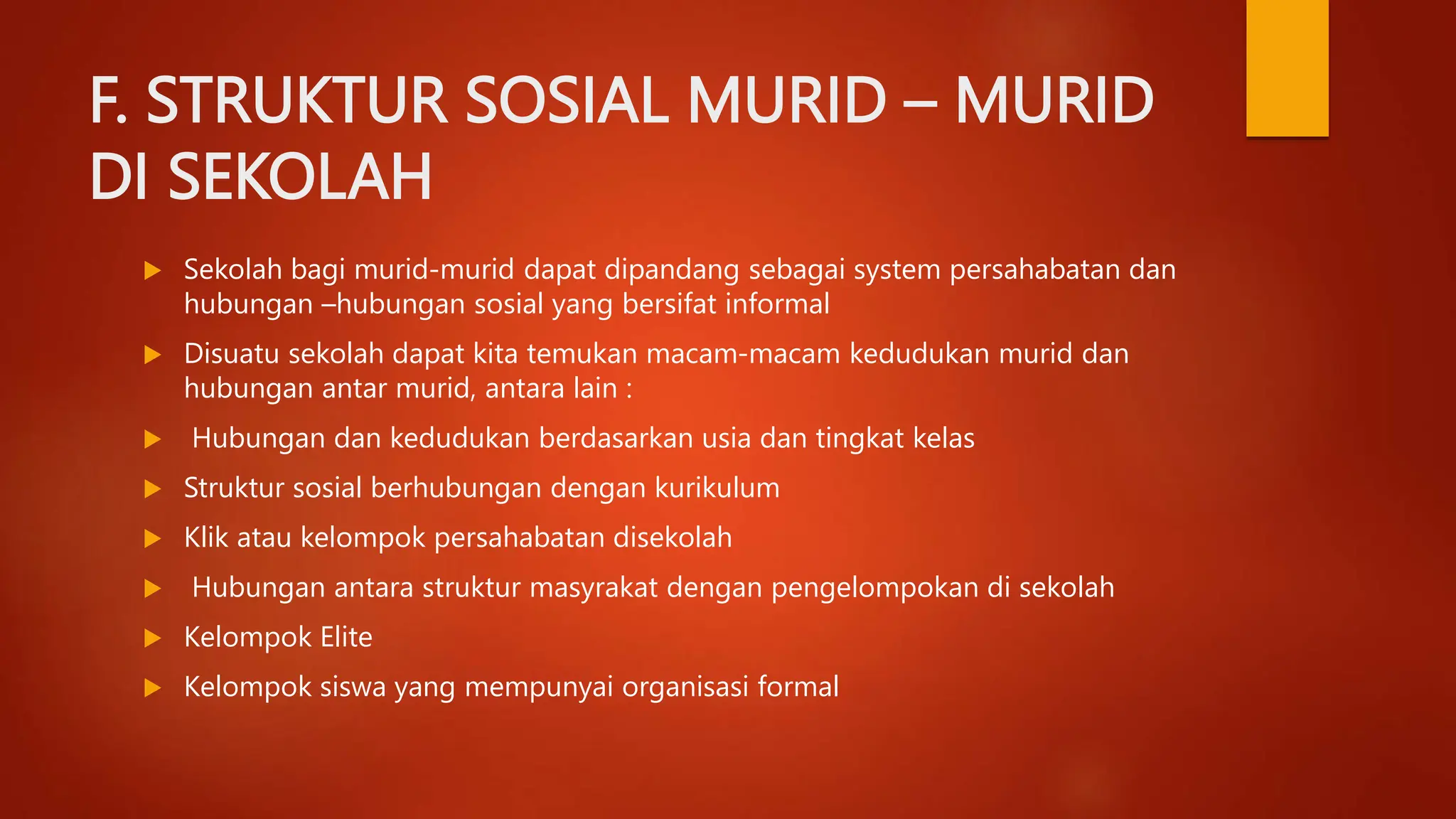 F. STRUKTUR SOSIAL MURID – MURID DI SEKOLAH

Sekolah bagi murid-murid dapat dipandang sebagai system persahabatan dan hubungan –hubungan sosial yang bersifat informal

Disuatu sekolah dapat kita temukan macam-macam kedudukan murid dan hubungan antar murid, antara lain :

Hubungan dan kedudukan berdasarkan usia dan tingkat kelas

Struktur sosial berhubungan dengan kurikulum

Klik atau kelompok persahabatan disekolah

Hubungan antara struktur masyrakat dengan pengelompokan di sekolah

Kelompok Elite

Kelompok siswa yang mempunyai organisasi formal